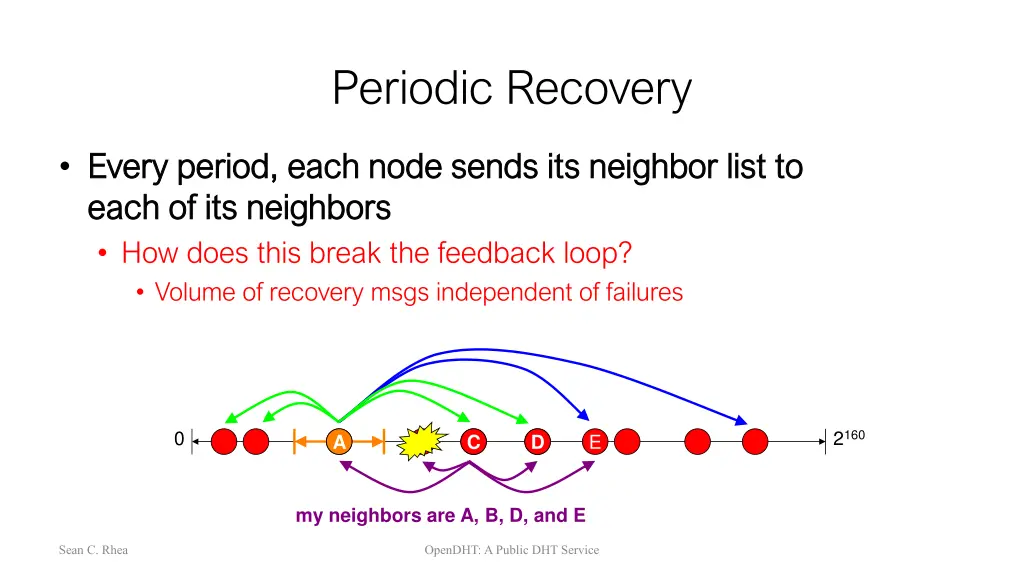 Periodic Recovery

• Every period, each node sends its neighbor list to each of its neighbors

• How does this break the feedback loop?

• Volume of recovery msgs independent of failures

0

A

C

D

E

$2^{160}$

my neighbors are A, B, D, and E

Sean C. Rhea

OpenDHT: A Public DHT Service